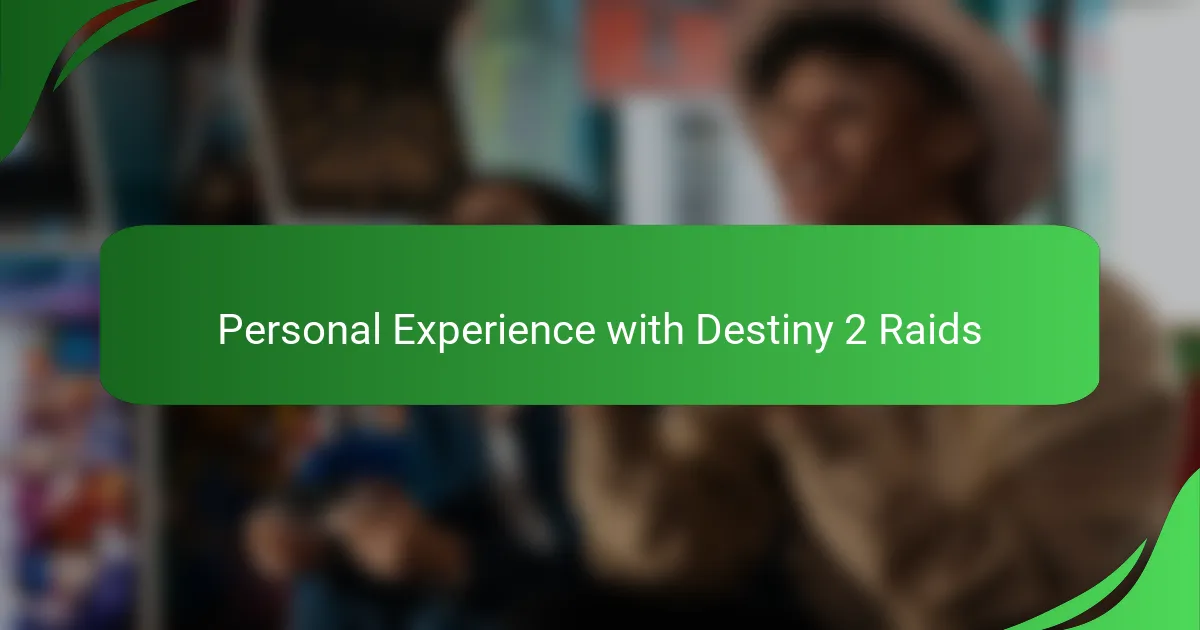 Personal Experience with Destiny 2 Raids